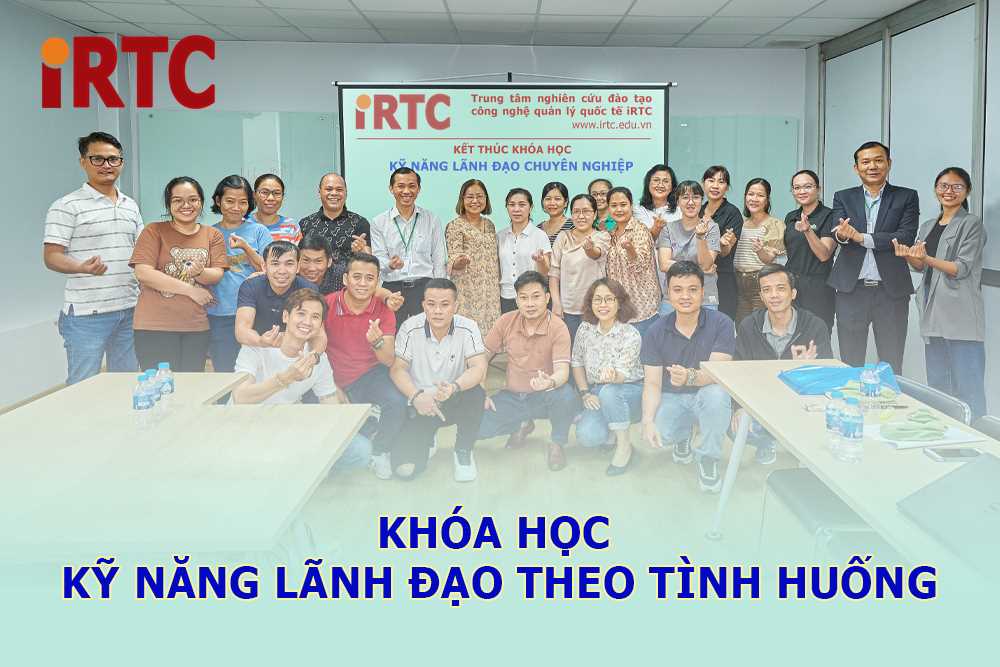 iRTC

iRTC Trung tâm nghiên cứu đào tạo công nghệ quản lý quốc tế iRTC www.irtc.edu.vn

KẾT THÚC KHÓA HỌC
KỸ NĂNG LÃNH ĐẠO CHUYÊN NGHIỆP

KHÓA HỌC
KỸ NĂNG LÃNH ĐẠO THEO TÌNH HUỐNG